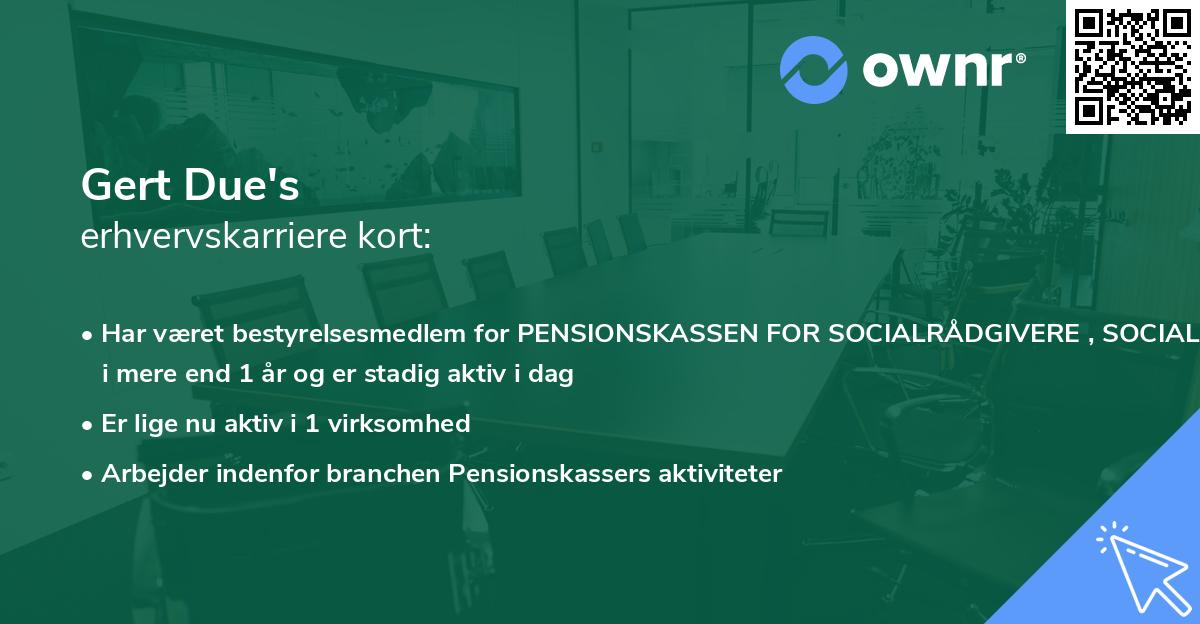 ownr®

Gert Due's
erhvervskarriere kort:

• Har været bestyrelsesmedlem for PENSIONSKASSEN FOR SOCIALRÅDGIVERE , SOCIAL i mere end 1 år og er stadig aktiv i dag

• Er lige nu aktiv i 1 virksomhed

• Arbejder indenfor branchen Pensionskassers aktiviteter